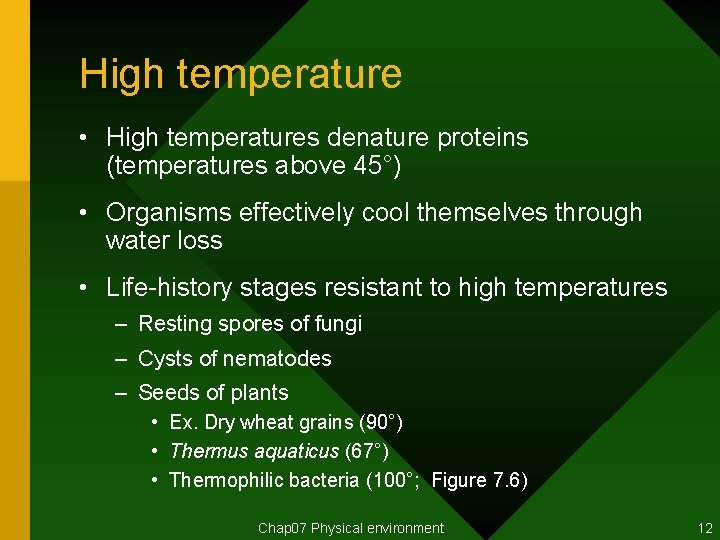 High temperature

• High temperatures denature proteins (temperatures above 45°)

• Organisms effectively cool themselves through water loss

• Life-history stages resistant to high temperatures
– Resting spores of fungi
– Cysts of nematodes
– Seeds of plants
• Ex. Dry wheat grains (90°)
• Thermus aquaticus (67°)
• Thermophilic bacteria (100°; Figure 7.6)

Chap07 Physical environment

12